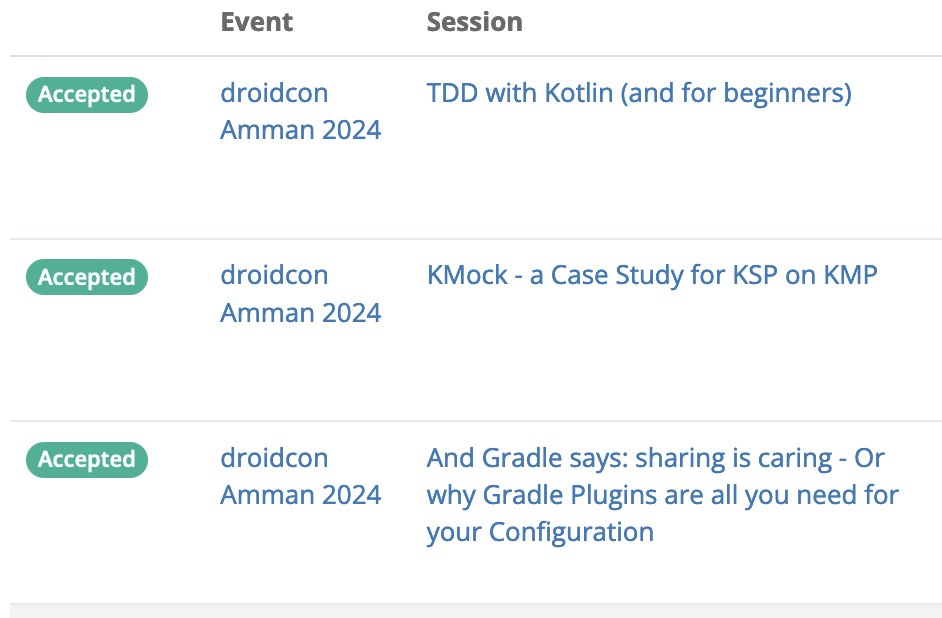 |  | Event | Session |
|---|---|---|
| Accepted | droidcon Amman 2024 | TDD with Kotlin (and for beginners) |
| Accepted | droidcon Amman 2024 | KMock - a Case Study for KSP on KMP |
| Accepted | droidcon Amman 2024 | And Gradle says: sharing is caring - Or why Gradle Plugins are all you need for your Configuration |